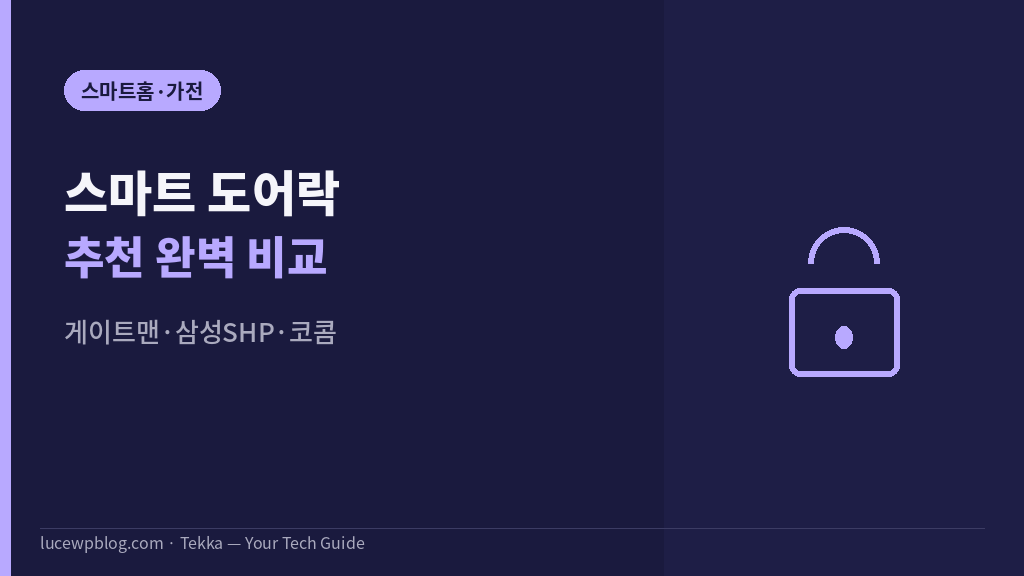 스마트홈·가전

스마트 도어락
추천 완벽 비교

게이트맨·삼성SHP·코콤

lucewpblog.com · Tekka — Your Tech Guide